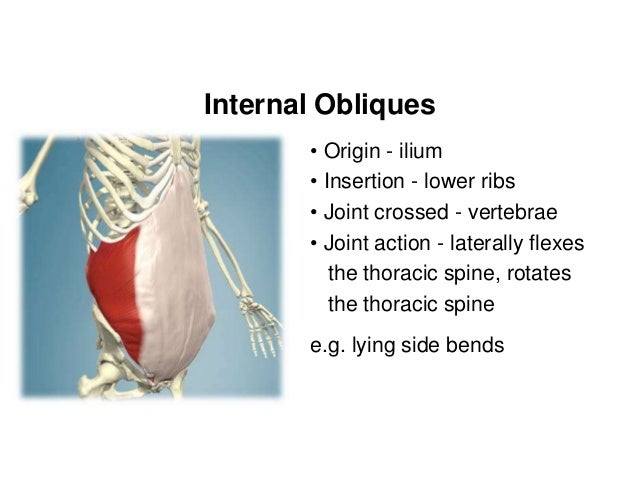 Internal Obliques

• Origin - ilium
• Insertion - lower ribs
• Joint crossed - vertebrae
• Joint action - laterally flexes the thoracic spine, rotates the thoracic spine

e.g. lying side bends